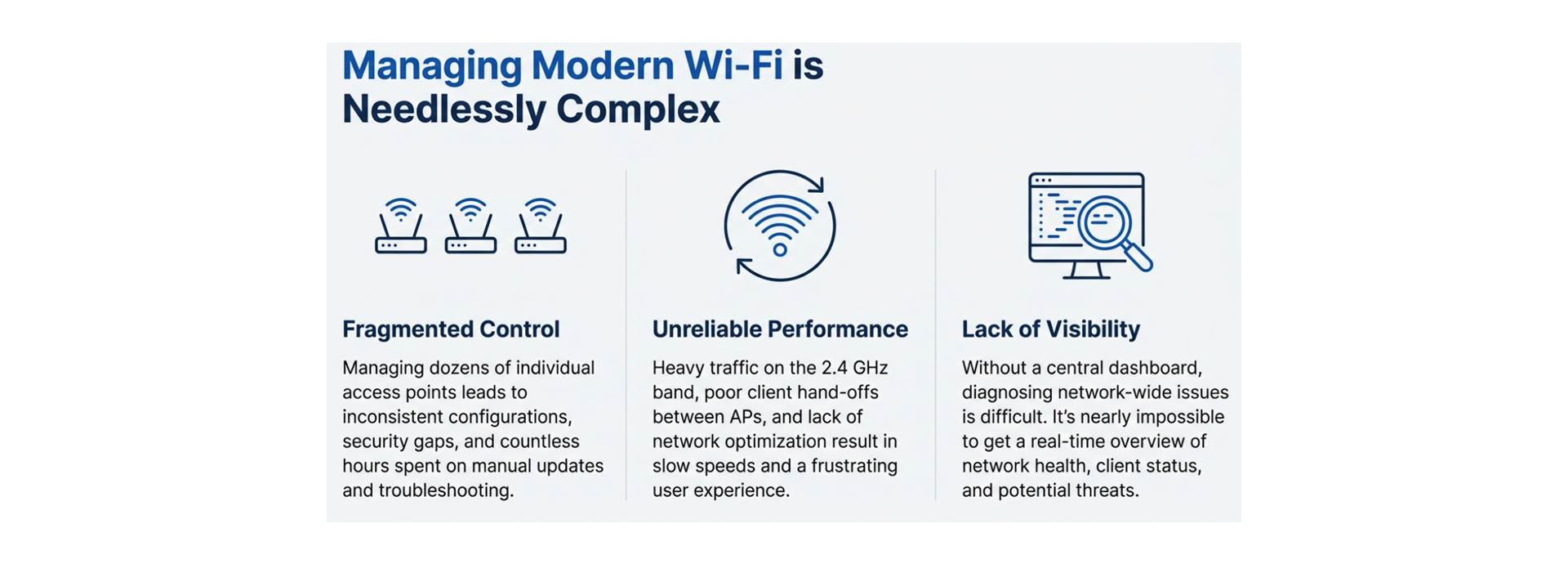 Managing Modern Wi-Fi is Needlessly Complex

Fragmented Control

Managing dozens of individual access points leads to inconsistent configurations, security gaps, and countless hours spent on manual updates and troubleshooting.

Unreliable Performance

Heavy traffic on the 2.4 GHz band, poor client hand-offs between APs, and lack of network optimization result in slow speeds and a frustrating user experience.

Lack of Visibility

Without a central dashboard, diagnosing network-wide issues is difficult. It's nearly impossible to get a real-time overview of network health, client status, and potential threats.